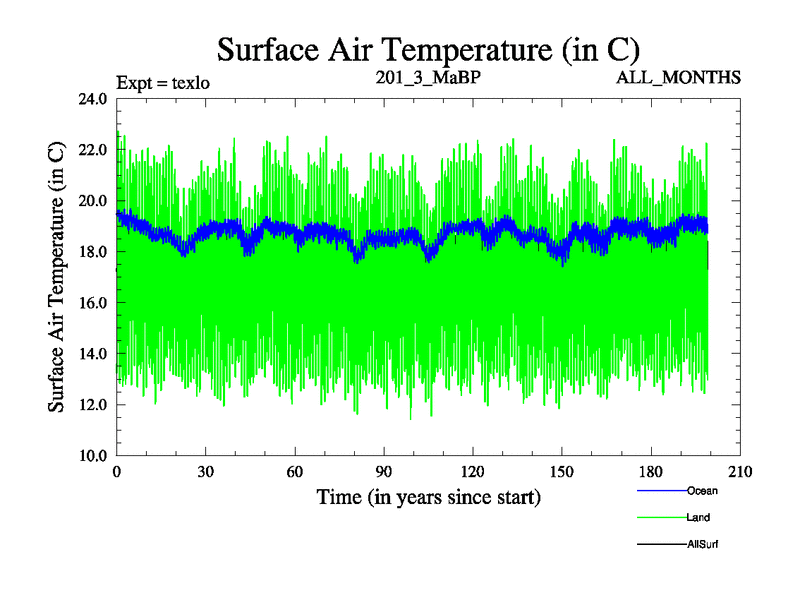 Surface Air Temperature (in C)

Expt = texlo

201_3_MaBP

ALL_MONTHS

Surface Air Temperature (in C)

24.0
22.0
20.0
18.0
16.0
14.0
12.0
10.0

0
30
60
90
120
150
180
210

Time (in years since start)

Ocean
Land
AllSurf